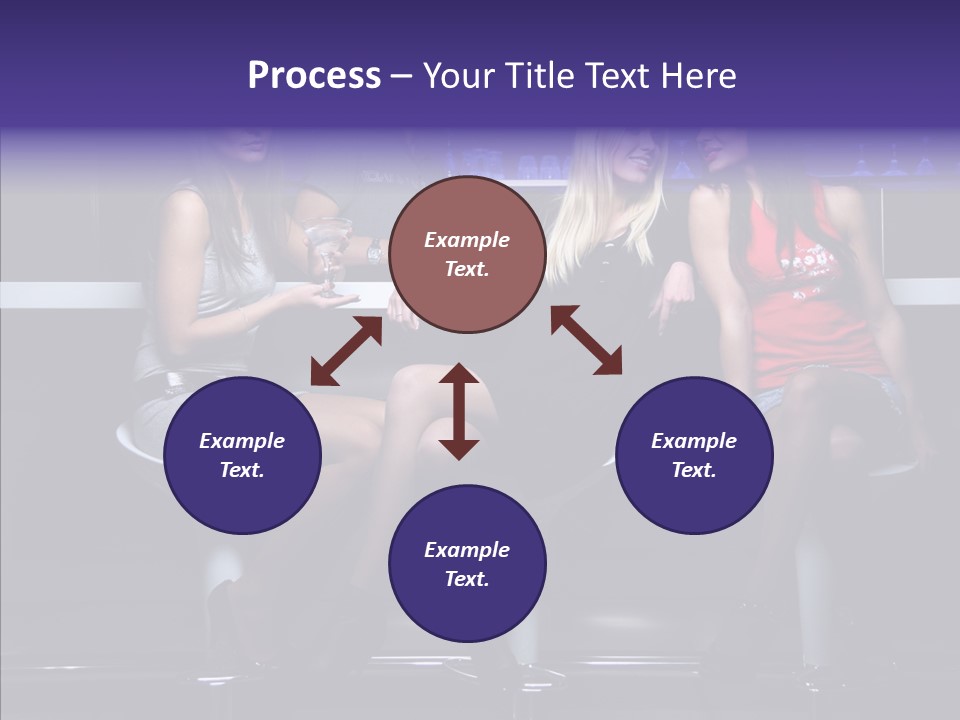 Process – Your Title Text Here

Example Text.

Example Text.

Example Text.

Example Text.